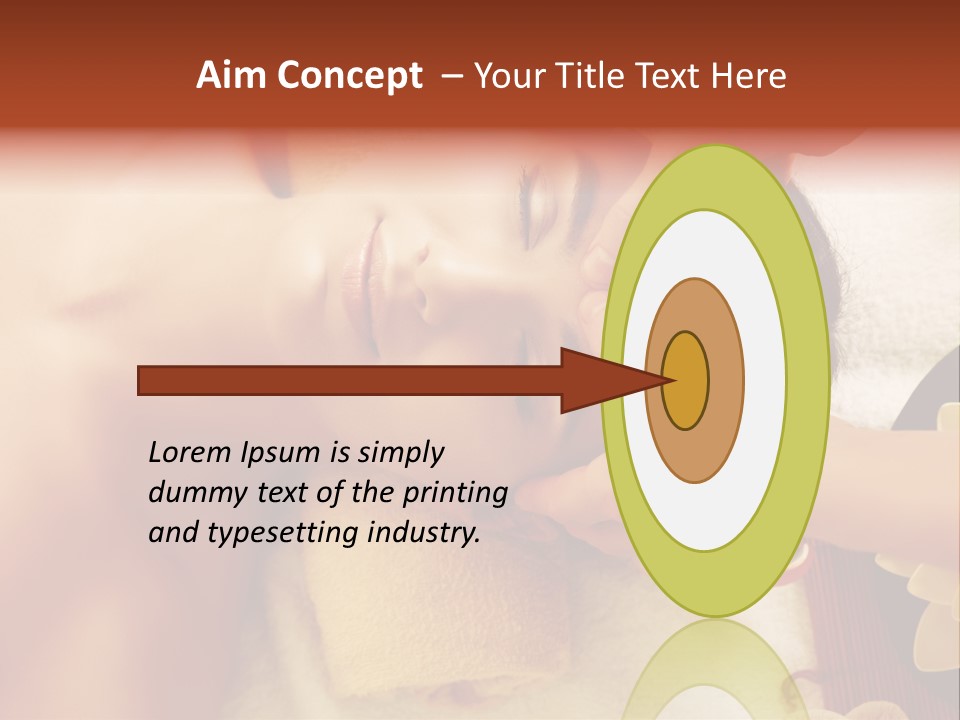 Aim Concept – Your Title Text Here

Lorem Ipsum is simply dummy text of the printing and typesetting industry.